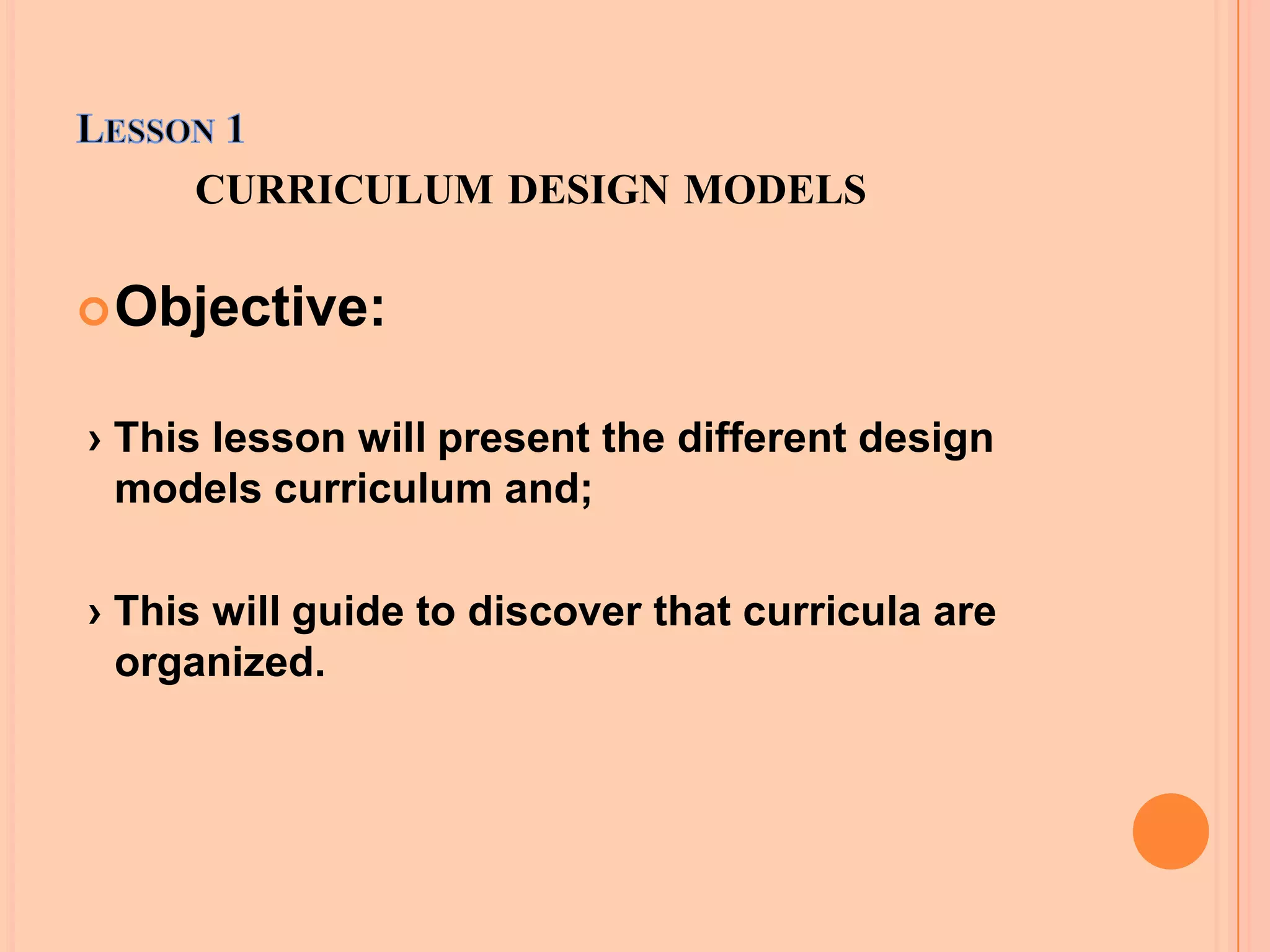 LESSON 1

CURRICULUM DESIGN MODELS

Objective:

› This lesson will present the different design models curriculum and;

› This will guide to discover that curricula are organized.